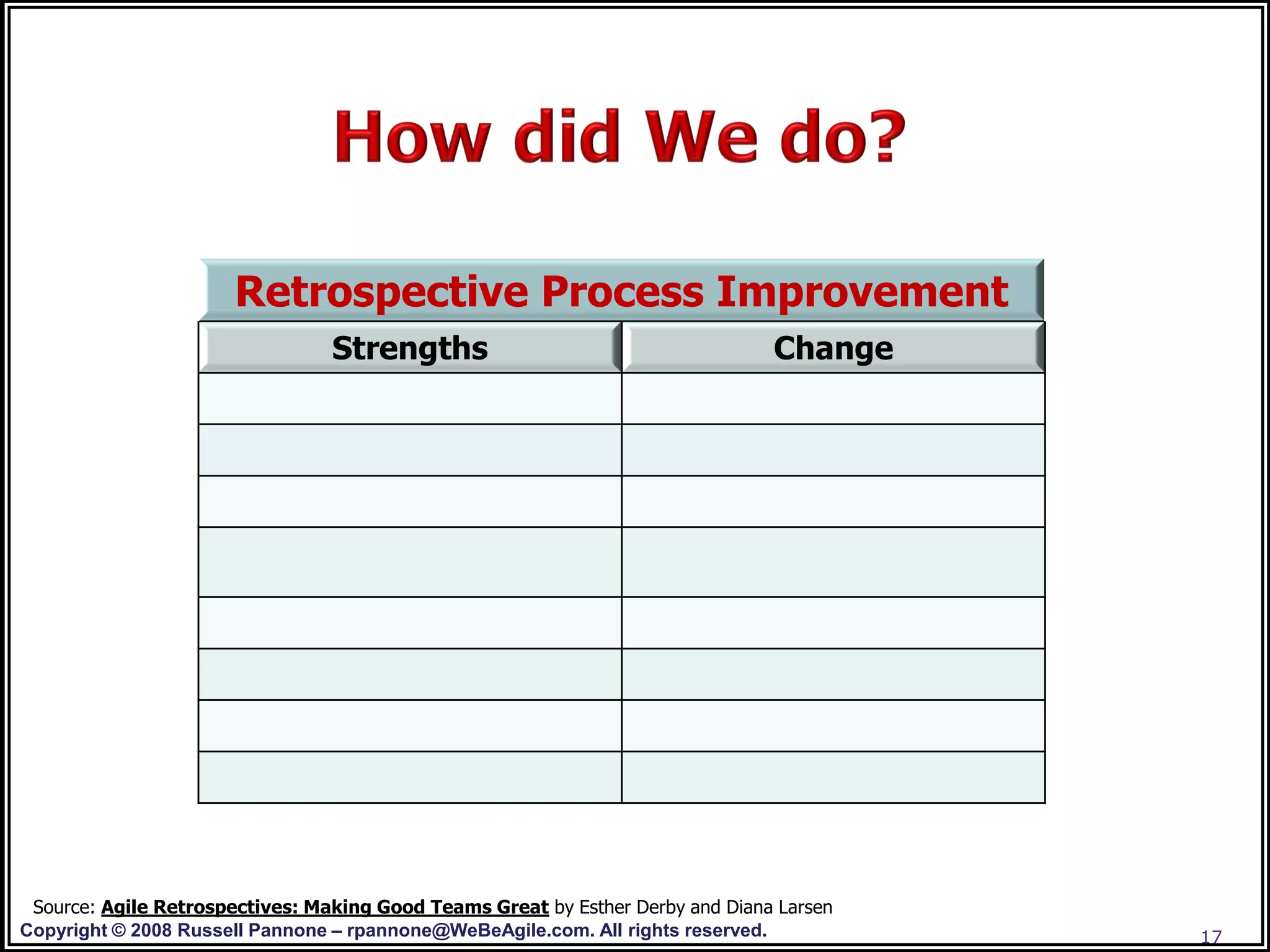 How did We do?

Retrospective Process Improvement

| Strengths | Change |
|---|---|
| | |
| | |
| | |
| | |
| | |
| | |
| | |
| | |

Source: Agile Retrospectives: Making Good Teams Great by Esther Derby and Diana Larsen
Copyright © 2008 Russell Pannone – rpannone@WeBeAgile.com. All rights reserved.

17